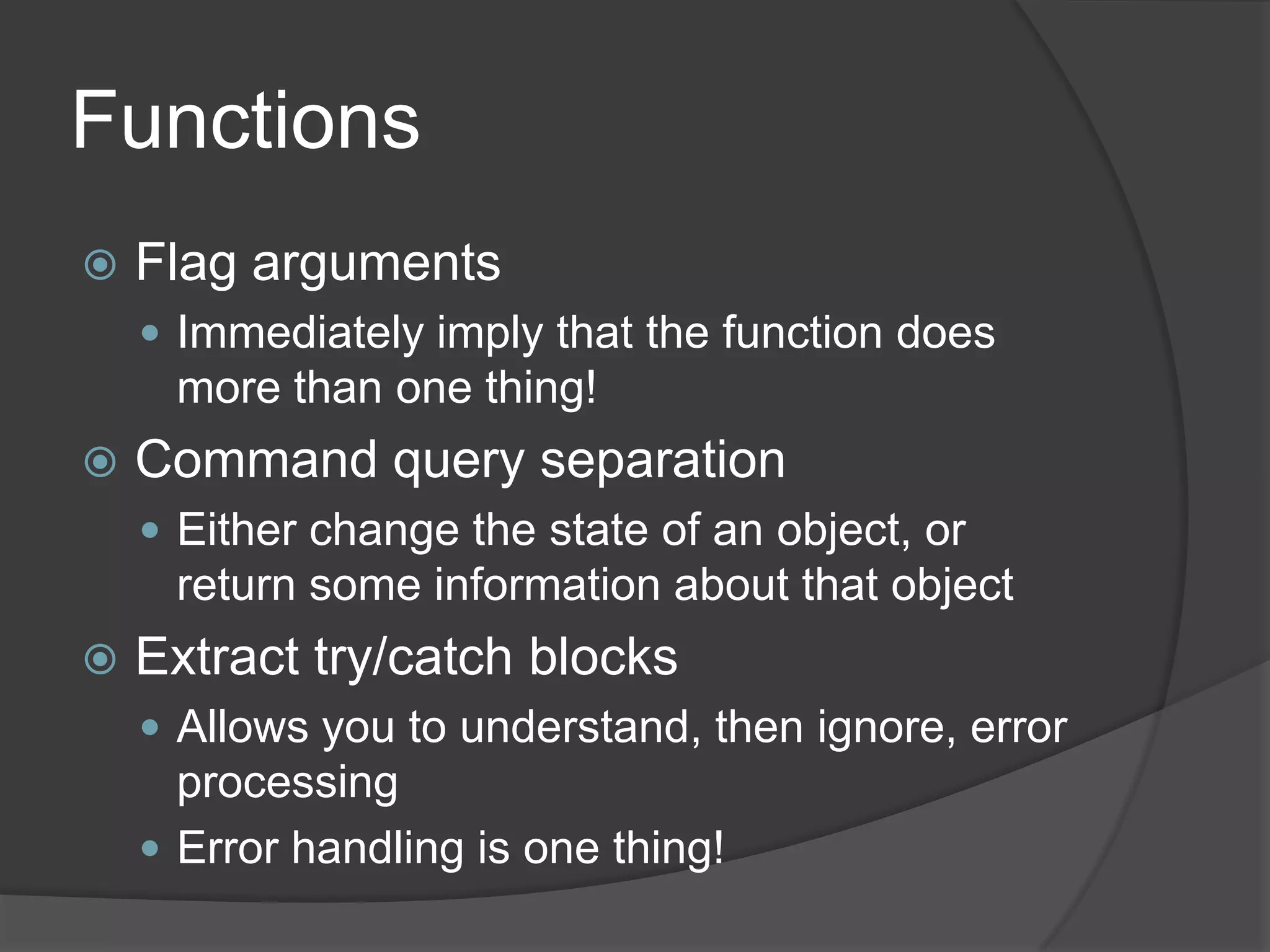 Functions

Flag arguments

Immediately imply that the function does more than one thing!

Command query separation

Either change the state of an object, or return some information about that object

Extract try/catch blocks

Allows you to understand, then ignore, error processing

Error handling is one thing!